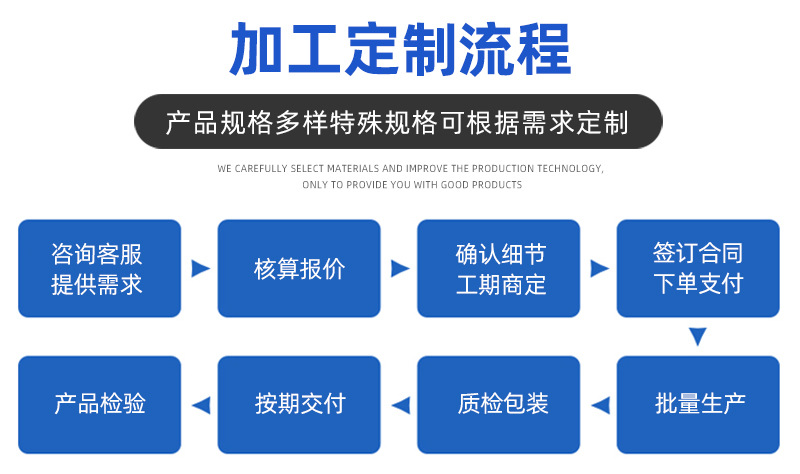 加工定制流程

产品规格多样特殊规格可根据需求定制

WE CAREFULLY SELECT MATERIALS AND IMPROVE THE PRODUCTION TECHNOLOGY, ONLY TO PROVIDE YOU WITH GOOD PRODUCTS

咨询客服 提供需求

核算报价

确认细节 工期商定

签订合同 下单支付

批量生产

质检包装

按期交付

产品检验